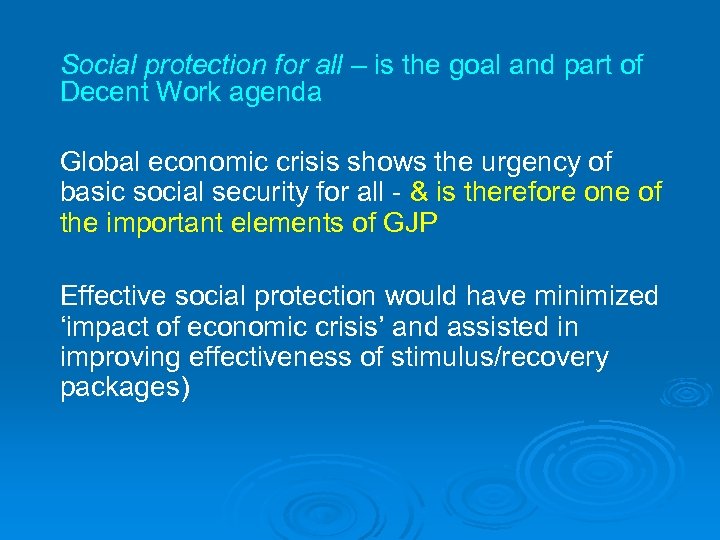 Social protection for all – is the goal and part of Decent Work agenda

Global economic crisis shows the urgency of basic social security for all - & is therefore one of the important elements of GJP

Effective social protection would have minimized ‘impact of economic crisis’ and assisted in improving effectiveness of stimulus/recovery packages)